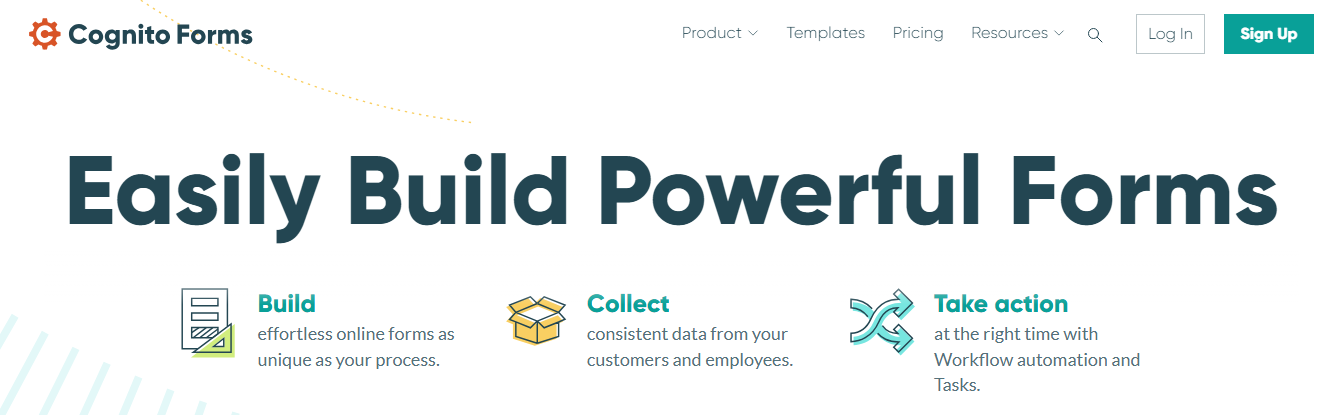 Cognito Forms

Product Templates Pricing Resources Log In Sign Up

Easily Build Powerful Forms

Build
effortless online forms as unique as your process.

Collect
consistent data from your customers and employees.

Take action
at the right time with Workflow automation and Tasks.